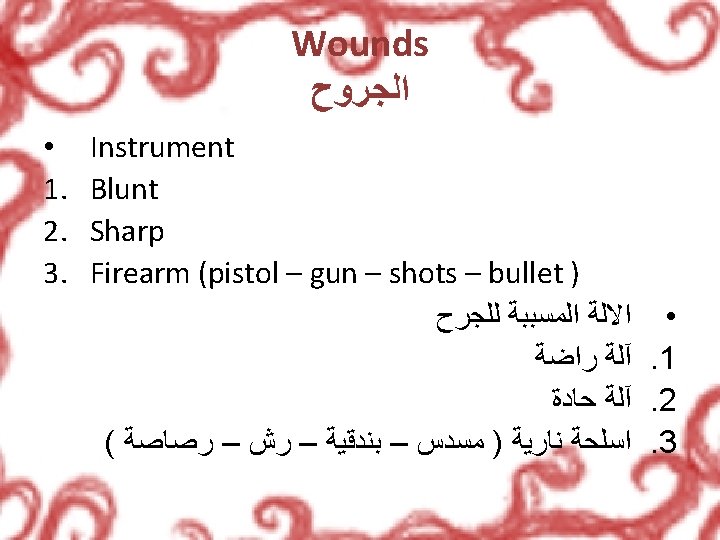 Wounds
الجروح

• Instrument
1. Blunt
2. Sharp
3. Firearm (pistol – gun – shots – bullet )

• الالة المسببة للجرح
1. آلة راضة
2. آلة حادة
3. اسلحة نارية ( مسدس – بندقية – رش – رصاصة )